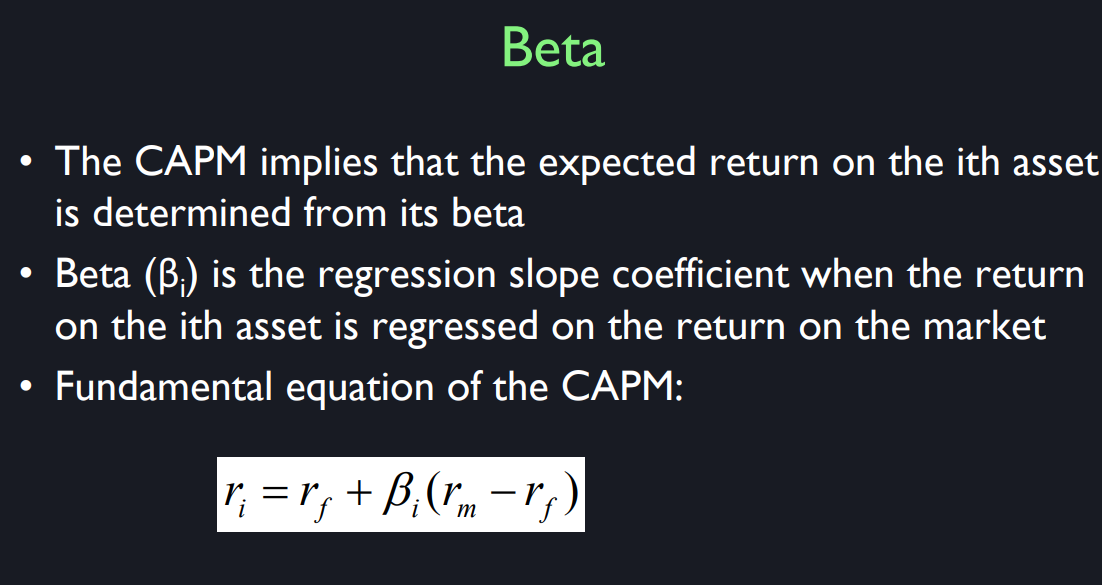 Beta

• The CAPM implies that the expected return on the ith asset is determined from its beta
• Beta ($\beta_i$) is the regression slope coefficient when the return on the ith asset is regressed on the return on the market
• Fundamental equation of the CAPM:

$r_i = r_f + \beta_i(r_m - r_f)$